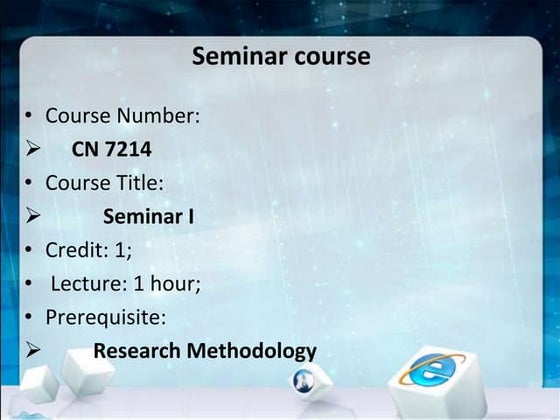 Seminar course

• Course Number:
➢ CN 7214
• Course Title:
➢ Seminar I
• Credit: 1;
• Lecture: 1 hour;
• Prerequisite:
➢ Research Methodology